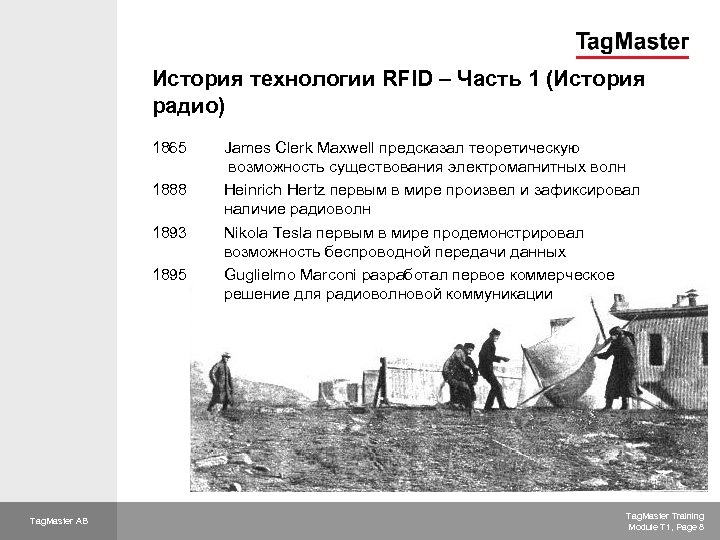 TagMaster

История технологии RFID – Часть 1 (История радио)

1865 James Clerk Maxwell предсказал теоретическую возможность существования электромагнитных волн

1888 Heinrich Hertz первым в мире произвел и зафиксировал наличие радиоволн

1893 Nikola Tesla первым в мире продемонстрировал возможность беспроводной передачи данных

1895 Guglielmo Marconi разработал первое коммерческое решение для радиоволновой коммуникации

TagMaster AB

TagMaster Training
Module T1, Page 8